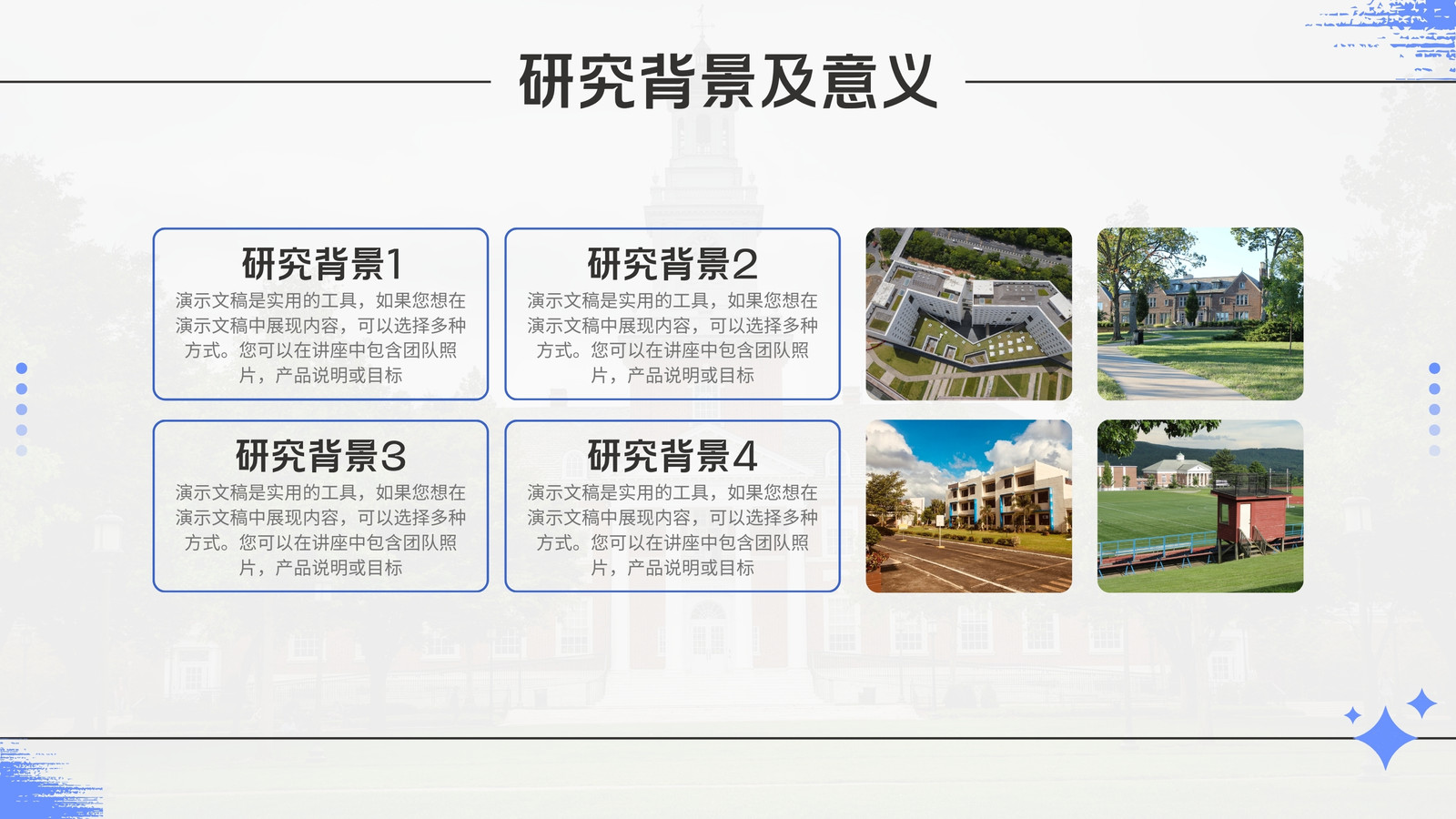 研究背景及意义

研究背景1

演示文稿是实用的工具，如果您想在演示文稿中展现内容，可以选择多种方式。您可以在讲座中包含团队照片，产品说明或目标

研究背景2

演示文稿是实用的工具，如果您想在演示文稿中展现内容，可以选择多种方式。您可以在讲座中包含团队照片，产品说明或目标

研究背景3

演示文稿是实用的工具，如果您想在演示文稿中展现内容，可以选择多种方式。您可以在讲座中包含团队照片，产品说明或目标

研究背景4

演示文稿是实用的工具，如果您想在演示文稿中展现内容，可以选择多种方式。您可以在讲座中包含团队照片，产品说明或目标